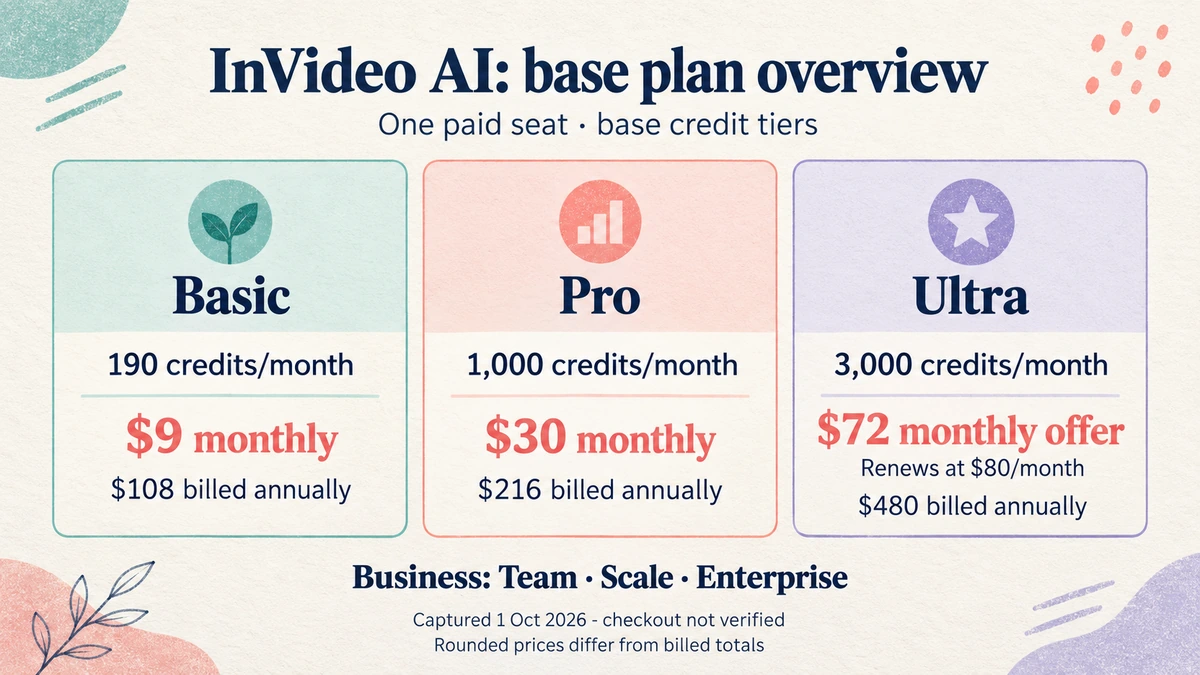 InVideo AI: base plan overview

One paid seat · base credit tiers

Basic

190 credits/month

$9 monthly

$108 billed annually

Pro

1,000 credits/month

$30 monthly

$216 billed annually

Ultra

3,000 credits/month

$72 monthly offer

Renews at $80/month

$480 billed annually

Business: Team · Scale · Enterprise

Captured 1 Oct 2026 - checkout not verified
Rounded prices differ from billed totals